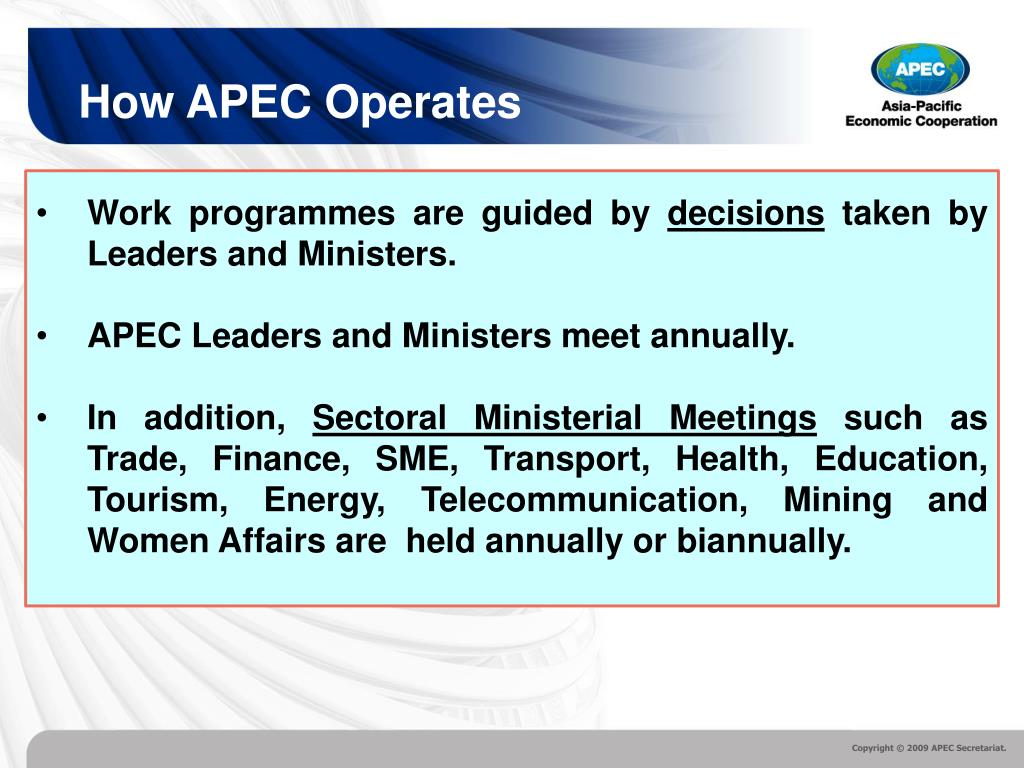 How APEC Operates

APEC
Asia-Pacific Economic Cooperation

• Work programmes are guided by decisions taken by Leaders and Ministers.

• APEC Leaders and Ministers meet annually.

• In addition, Sectoral Ministerial Meetings such as Trade, Finance, SME, Transport, Health, Education, Tourism, Energy, Telecommunication, Mining and Women Affairs are held annually or biannually.

Copyright © 2009 APEC Secretariat.